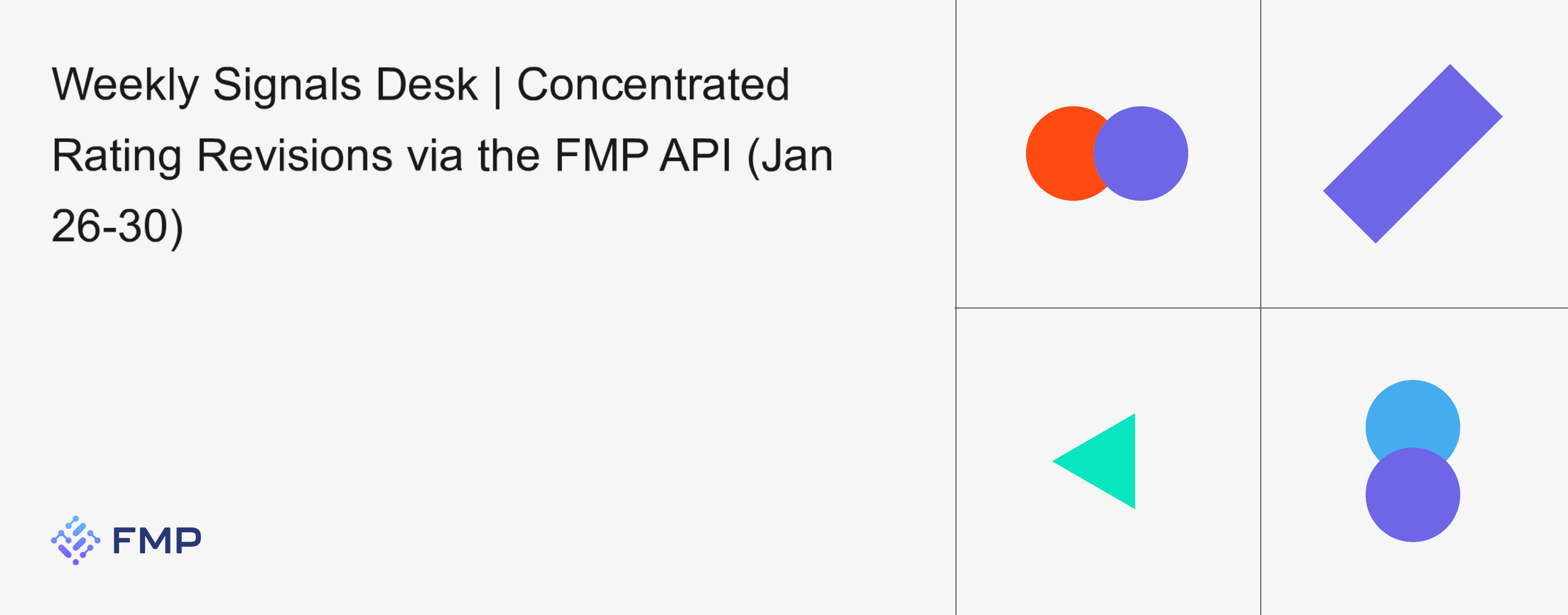 Weekly Signals Desk | Concentrated Rating Revisions via the FMP API (Jan 26-30)

FMP